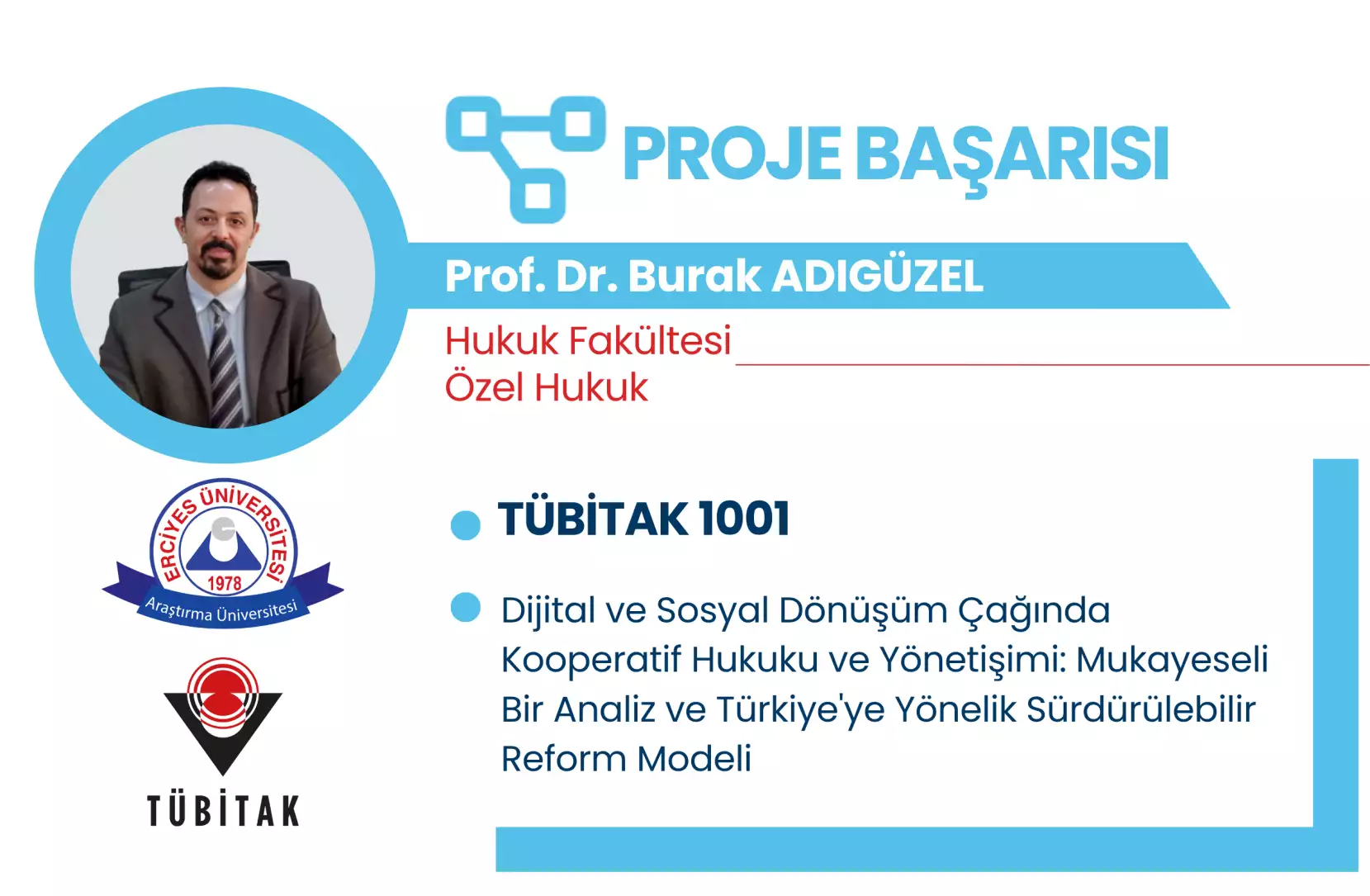 PROJE BAŞARISI

Prof. Dr. Burak ADIGÜZEL

Hukuk Fakültesi
Özel Hukuk

ERCİYES ÜNİVERSİTESİ
1978
Araştırma Üniversitesi

TÜBİTAK

TÜBİTAK 1001

Dijital ve Sosyal Dönüşüm Çağında Kooperatif Hukuku ve Yönetişimi: Mukayeseli Bir Analiz ve Türkiye'ye Yönelik Sürdürülebilir Reform Modeli